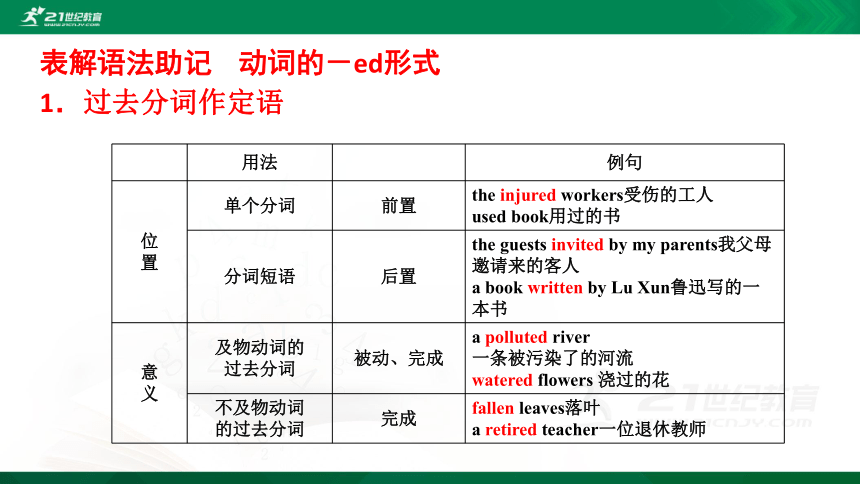 21世纪教育

表解语法助记　动词的－ed形式

1．过去分词作定语

|  | 用法 |  | 例句 |
|---|---|---|---|
| 位置 | 单个分词 | 前置 | the injured workers受伤的工人 used book用过的书 |
| 位置 | 分词短语 | 后置 | the guests invited by my parents我父母邀请来的客人 a book written by Lu Xun鲁迅写的一本书 |
| 意义 | 及物动词的过去分词 | 被动、完成 | a polluted river 一条被污染了的河流 watered flowers 浇过的花 |
| 意义 | 不及物动词的过去分词 | 完成 | fallen leaves落叶 a retired teacher一位退休教师 |

21世纪教育